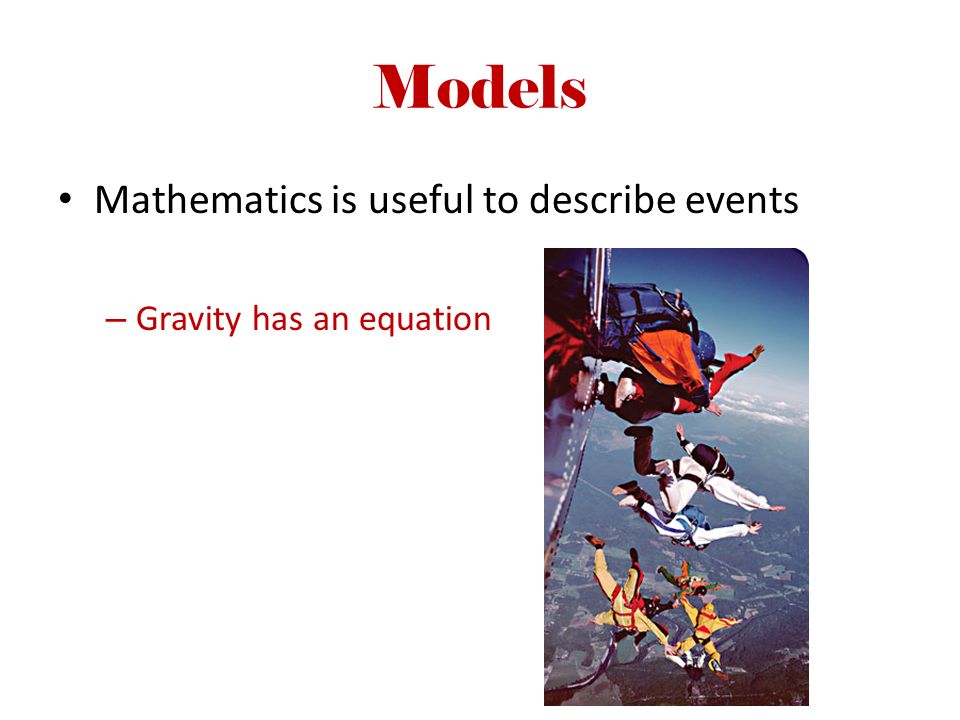 Models

• Mathematics is useful to describe events

– Gravity has an equation